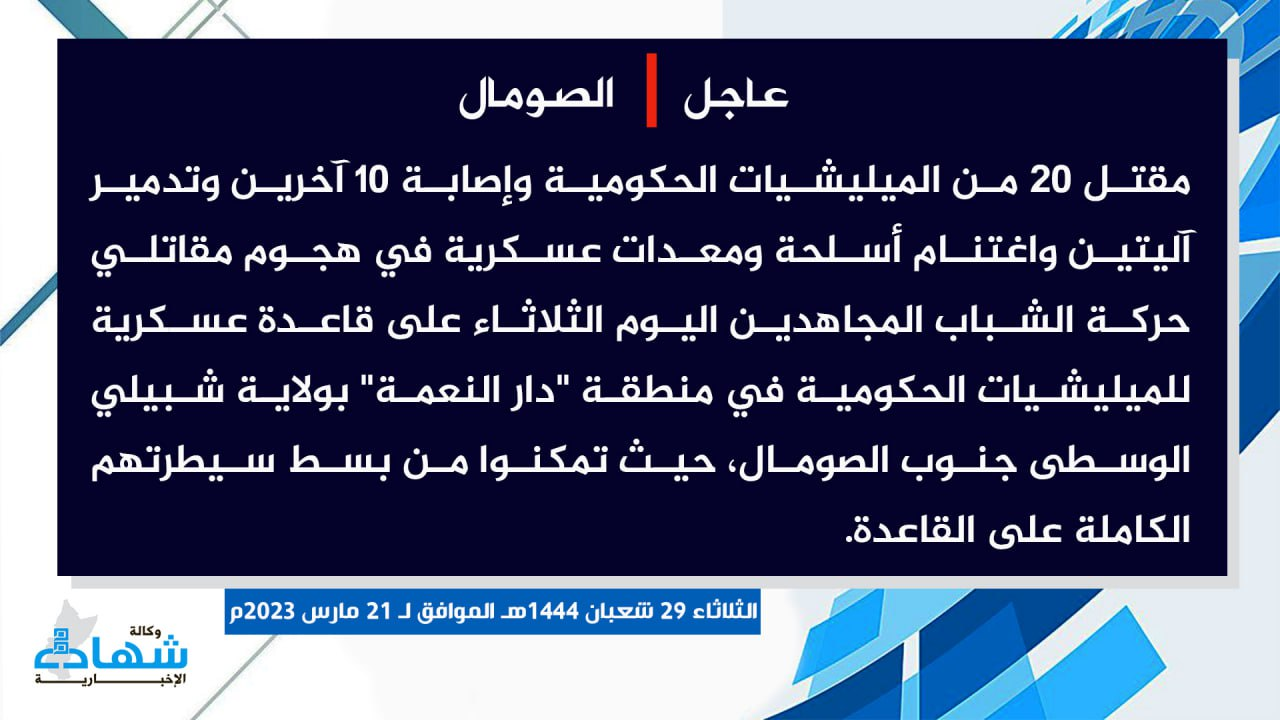 عاجل | الصومال

مقتل 20 من الميليشيات الحكومية وإصابة 10 آخرين وتدمير آليتين واغتنام أسلحة ومعدات عسكرية في هجوم مقاتلي حركة الشباب المجاهدين اليوم الثلاثاء على قاعدة عسكرية للميليشيات الحكومية في منطقة "دار النعمة" بولاية شبيلي الوسطى جنوب الصومال، حيث تمكنوا من بسط سيطرتهم الكاملة على القاعدة.

الثلاثاء 29 شعبان 1444هـ الموافق لـ 21 مارس 2023م

وكالة شهادة الإخبارية